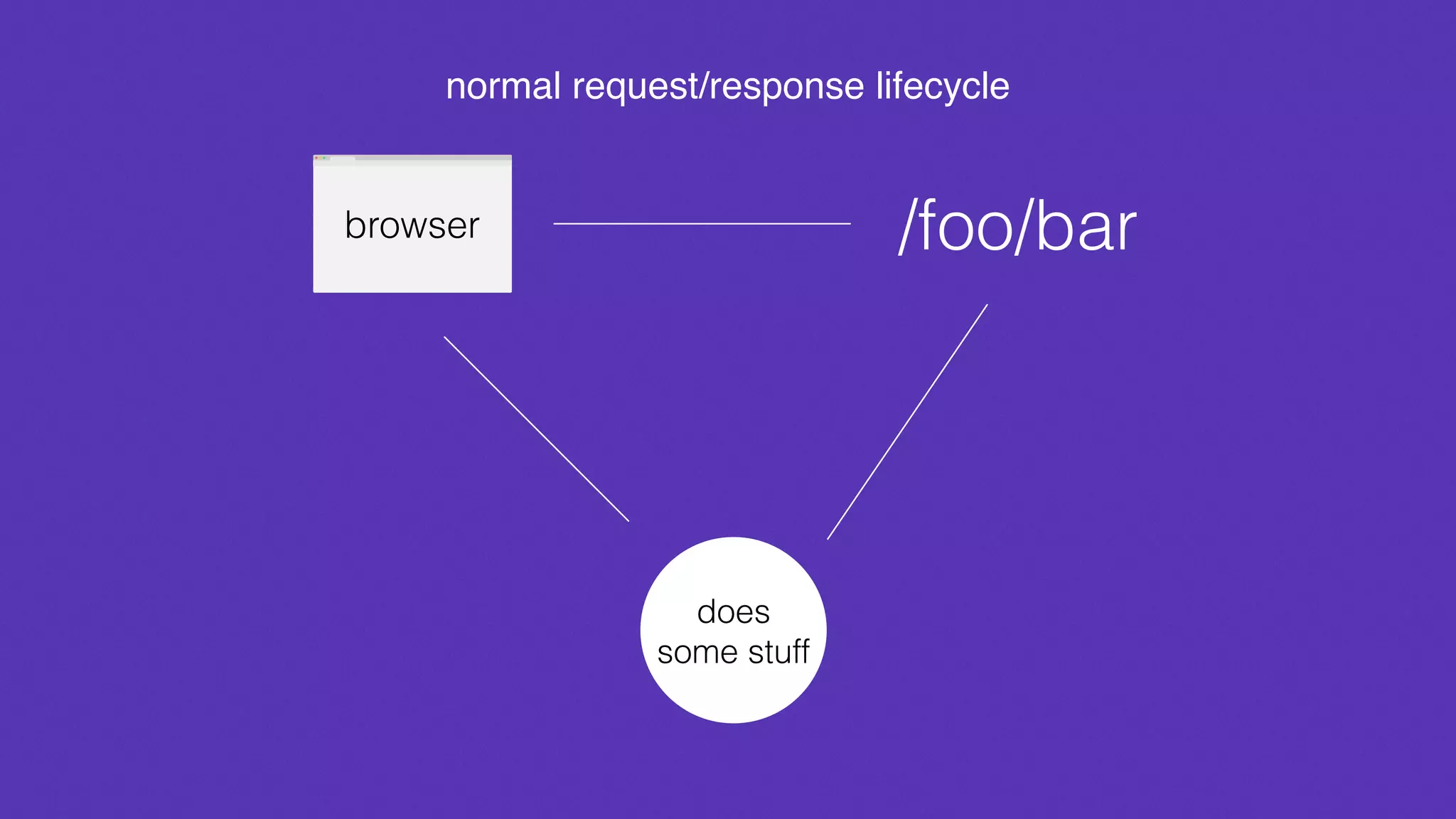 normal request/response lifecycle

browser

/foo/bar

does
some stuff